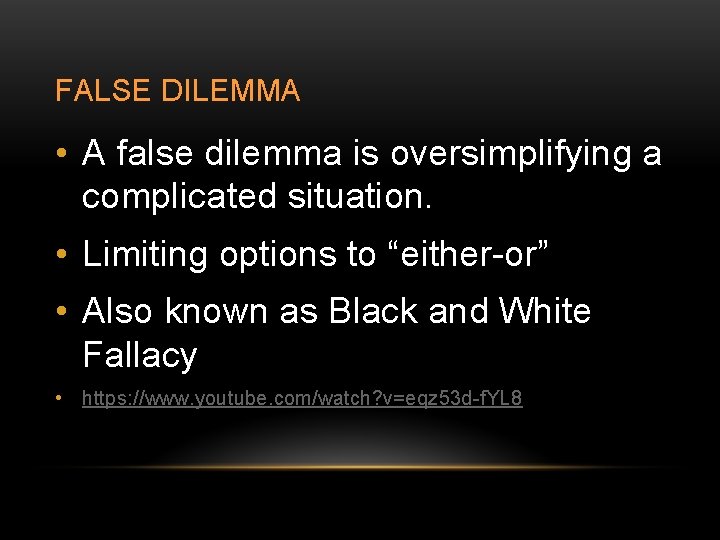 FALSE DILEMMA

• A false dilemma is oversimplifying a complicated situation.

• Limiting options to “either-or”

• Also known as Black and White Fallacy

• https://www.youtube.com/watch?v=eqz53d-fYL8